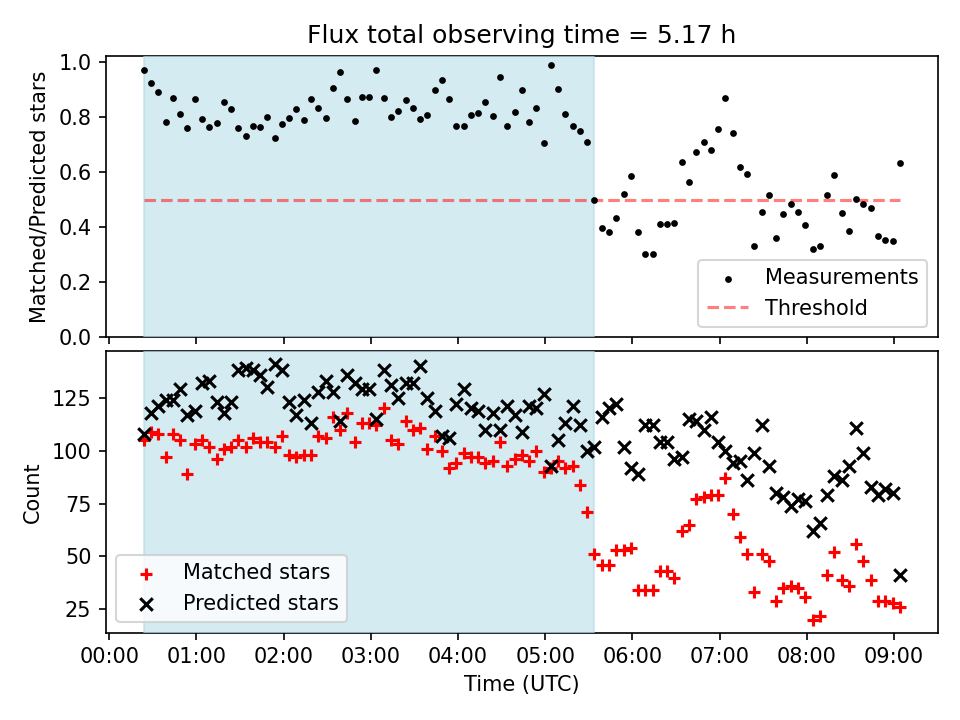 Flux total observing time = 5.17 h

Matched/Predicted stars

1.0
0.8
0.6
0.4
0.2
0.0

Measurements
Threshold

Count

125
100
75
50
25

Matched stars
Predicted stars

00:00 01:00 02:00 03:00 04:00 05:00 06:00 07:00 08:00 09:00

Time (UTC)